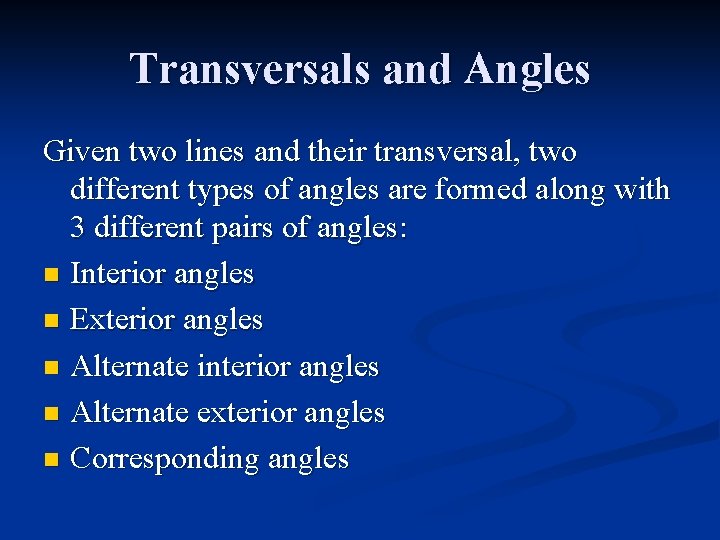 Transversals and Angles

Given two lines and their transversal, two different types of angles are formed along with 3 different pairs of angles:

- Interior angles
- Exterior angles
- Alternate interior angles
- Alternate exterior angles
- Corresponding angles